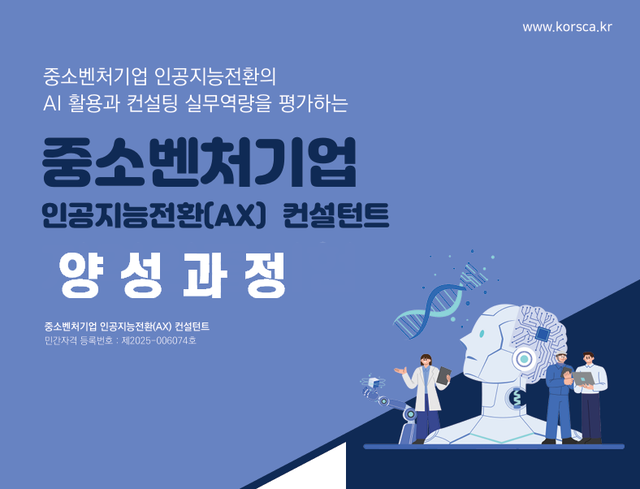 www.korsca.kr

중소벤처기업 인공지능전환의
AI 활용과 컨설팅 실무역량을 평가하는

중소벤처기업
인공지능전환(AX) 컨설턴트
양 성 과 정

중소벤처기업 인공지능전환(AX) 컨설턴트
민간자격 등록번호 : 제2025-006074호